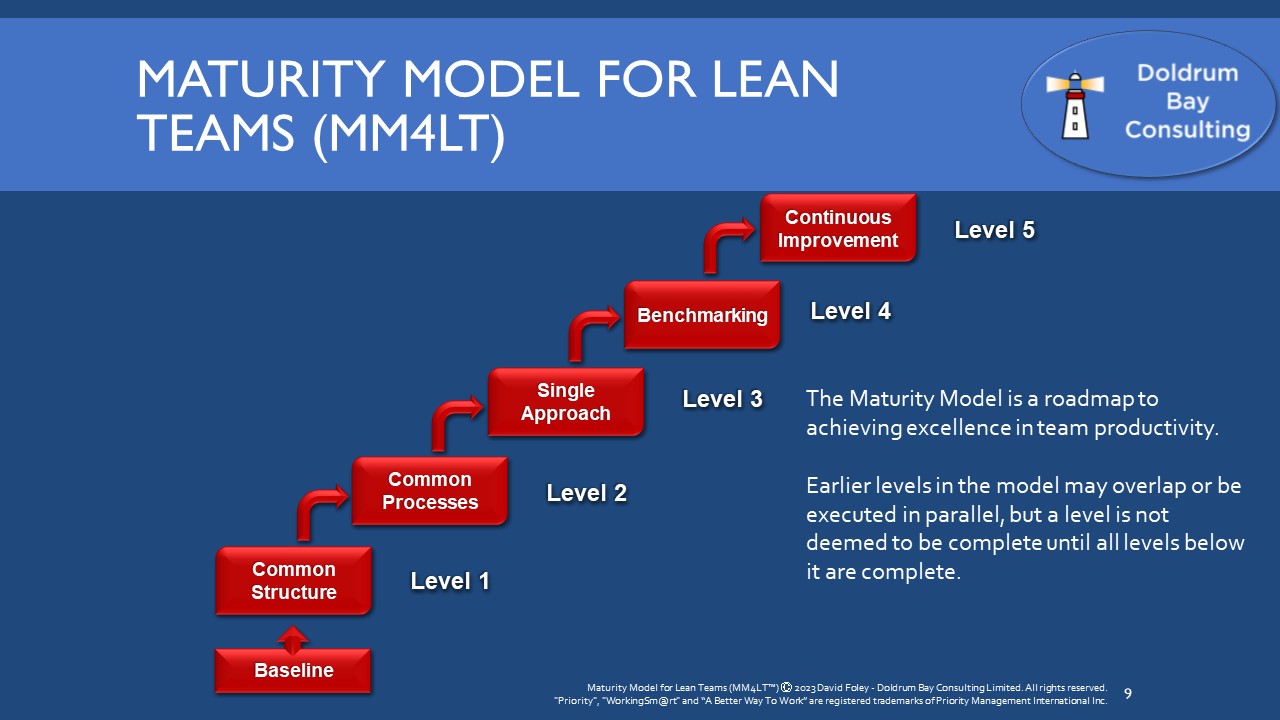 MATURITY MODEL FOR LEAN TEAMS (MM4LT)

Doldrum Bay Consulting

Continuous Improvement

Level 5

Benchmarking

Level 4

Single Approach

Level 3

Common Processes

Level 2

Common Structure

Level 1

Baseline

The Maturity Model is a roadmap to achieving excellence in team productivity.

Earlier levels in the model may overlap or be executed in parallel, but a level is not deemed to be complete until all levels below it are complete.

Maturity Model for Lean Teams (MM4LT™) © 2023 David Foley - Doldrum Bay Consulting Limited. All rights reserved.
"Priority", "WorkingSm@rt" and "A Better Way To Work" are registered trademarks of Priority Management International Inc.

9